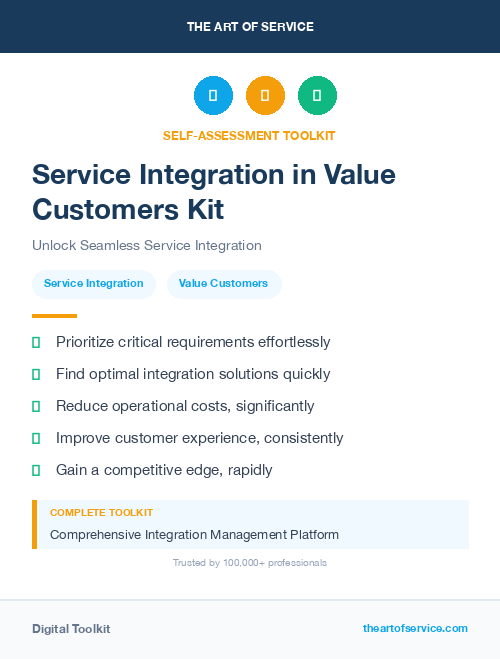 THE ART OF SERVICE

SELF-ASSESSMENT TOOLKIT

Service Integration in Value Customers Kit

Unlock Seamless Service Integration

Service Integration

Value Customers

Prioritize critical requirements effortlessly

Find optimal integration solutions quickly

Reduce operational costs, significantly

Improve customer experience, consistently

Gain a competitive edge, rapidly

COMPLETE TOOLKIT

Comprehensive Integration Management Platform

Trusted by 100,000+ professionals

Digital Toolkit

theartofservice.com